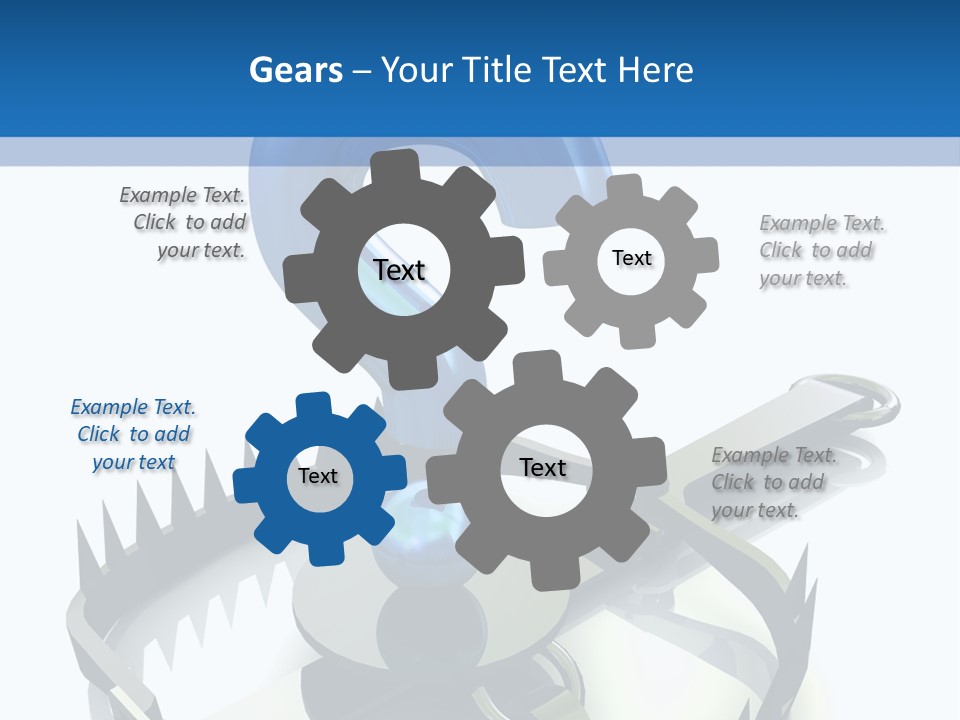 Gears – Your Title Text Here

Example Text. Click to add your text.

Text

Text

Example Text. Click to add your text.

Example Text. Click to add your text

Text

Text

Example Text. Click to add your text.